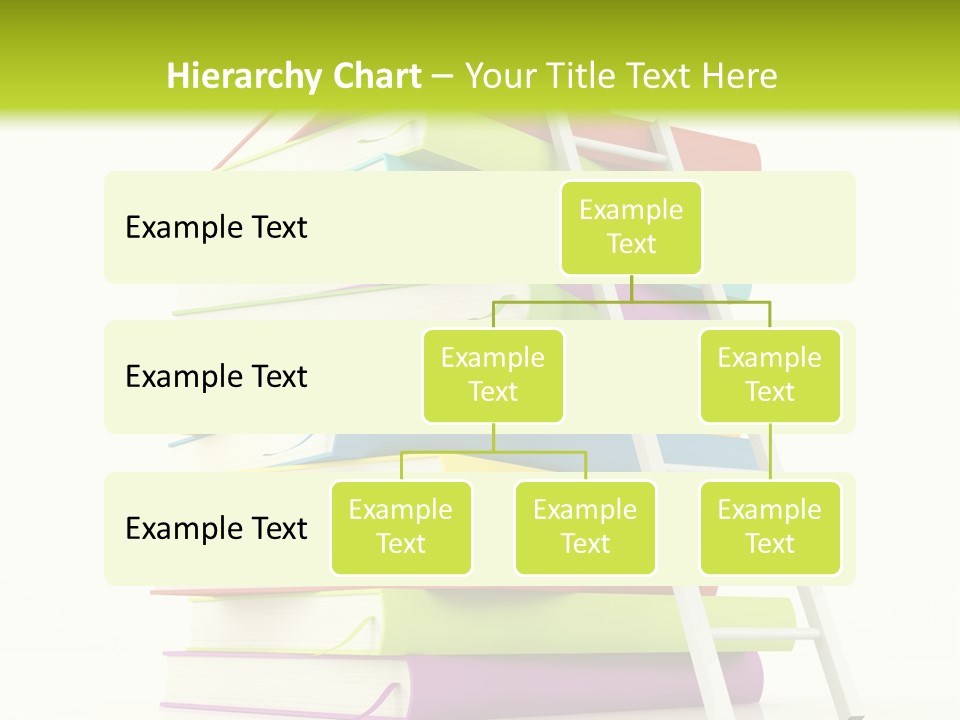 Hierarchy Chart – Your Title Text Here

Example Text

Example Text

Example Text

Example Text

Example Text

Example Text

Example Text

Example Text

Example Text